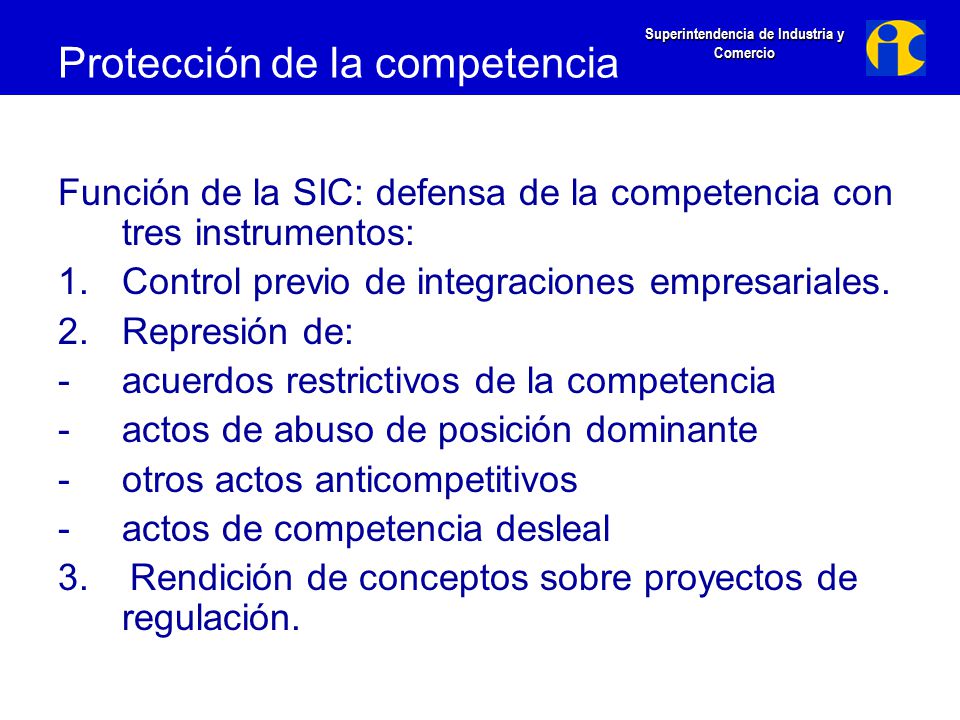 Protección de la competencia

Superintendencia de Industria y Comercio

Función de la SIC: defensa de la competencia con tres instrumentos:

1. Control previo de integraciones empresariales.
2. Represión de:
- acuerdos restrictivos de la competencia
- actos de abuso de posición dominante
- otros actos anticompetitivos
- actos de competencia desleal
3. Rendición de conceptos sobre proyectos de regulación.